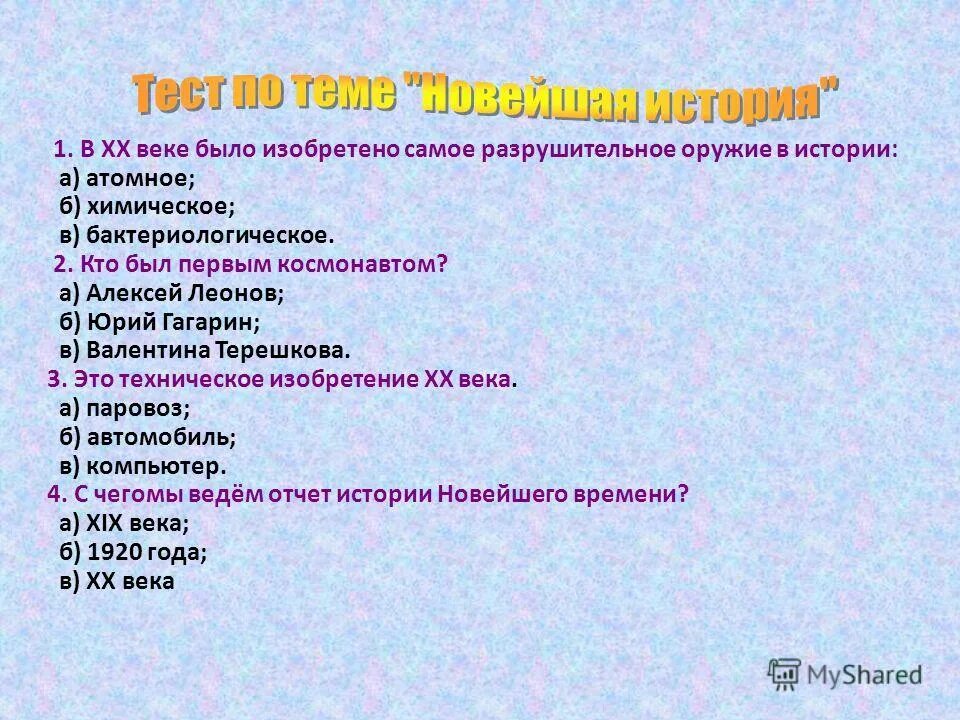 Тест по теме "Новейшая история"

1. В XX веке было изобретено самое разрушительное оружие в истории:
а) атомное;
б) химическое;
в) бактериологическое.
2. Кто был первым космонавтом?
а) Алексей Леонов;
б) Юрий Гагарин;
в) Валентина Терешкова.
3. Это техническое изобретение XX века.
а) паровоз;
б) автомобиль;
в) компьютер.
4. С чегомы ведём отчет истории Новейшего времени?
а) XIX века;
б) 1920 года;
в) XX века

MyShared